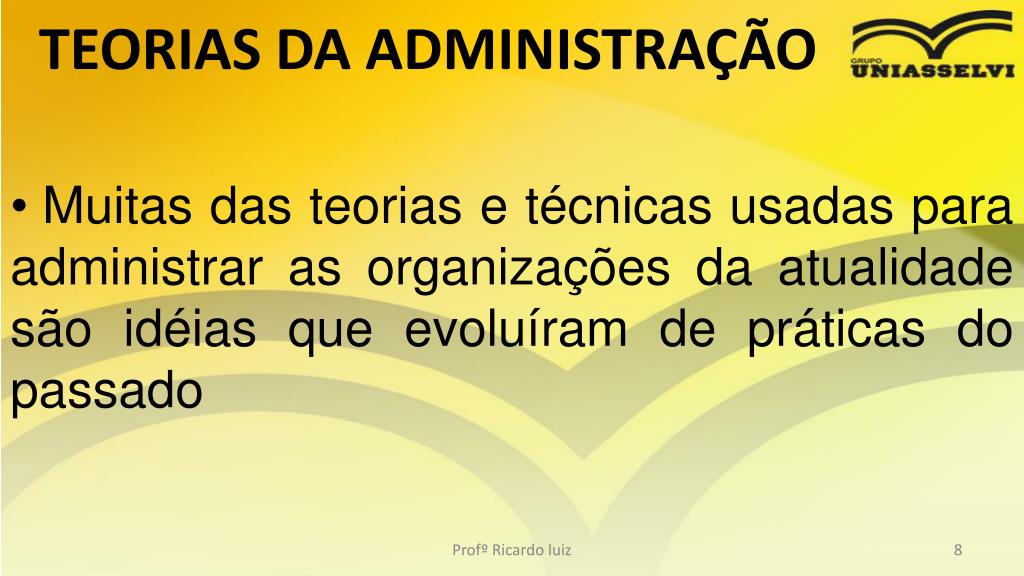 TEORIAS DA ADMINISTRAÇÃO

GRUPO UNIASSELVI

• Muitas das teorias e técnicas usadas para administrar as organizações da atualidade são idéias que evoluíram de práticas do passado

Profº Ricardo luiz

8